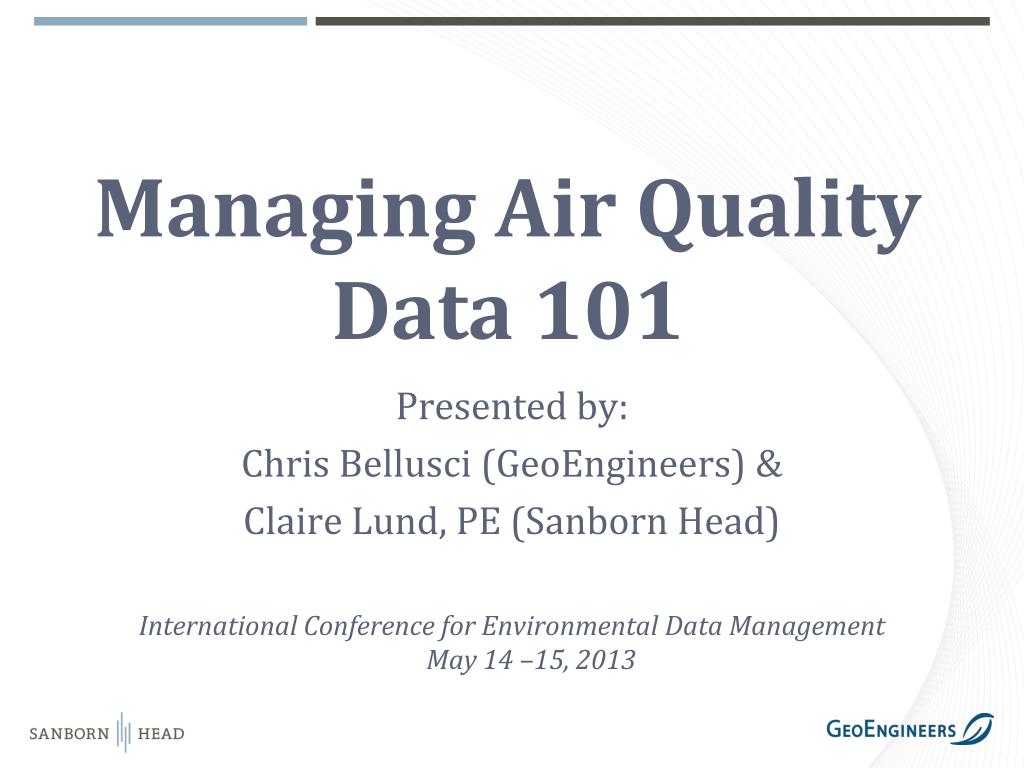 Managing Air Quality Data 101

Presented by:
Chris Bellusci (GeoEngineers) &
Claire Lund, PE (Sanborn Head)

International Conference for Environmental Data Management
May 14 –15, 2013

SANBORN HEAD

GEOENGINEERS